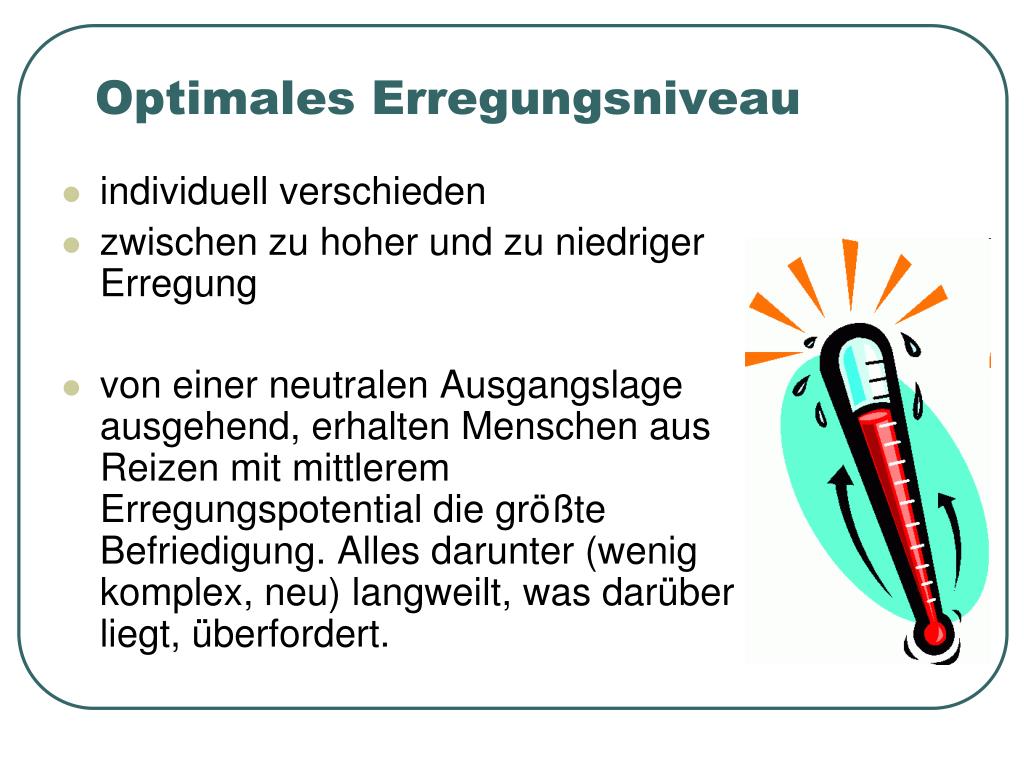 Optimales Erregungsniveau

- individuell verschieden
- zwischen zu hoher und zu niedriger Erregung

- von einer neutralen Ausgangslage ausgehend, erhalten Menschen aus Reizen mit mittlerem Erregungspotential die größte Befriedigung. Alles darunter (wenig komplex, neu) langweilt, was darüber liegt, überfordert.